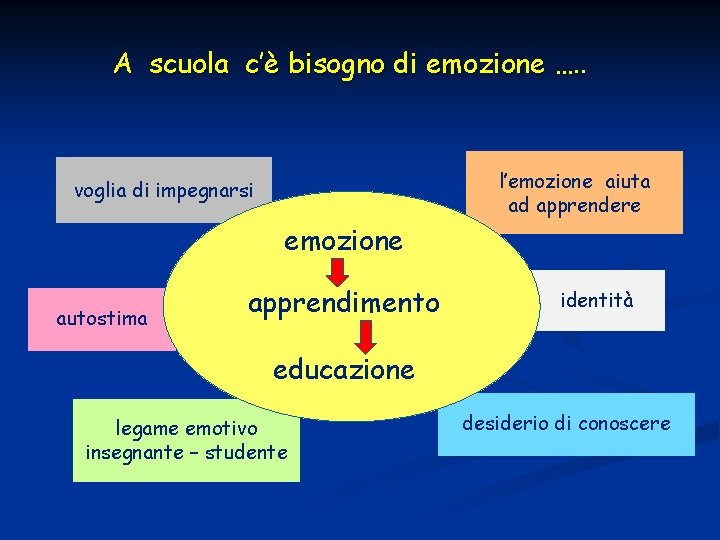 A scuola c'è bisogno di emozione .....

voglia di impegnarsi

l'emozione aiuta ad apprendere

emozione

apprendimento

educazione

autostima

identità

legame emotivo insegnante – studente

desiderio di conoscere